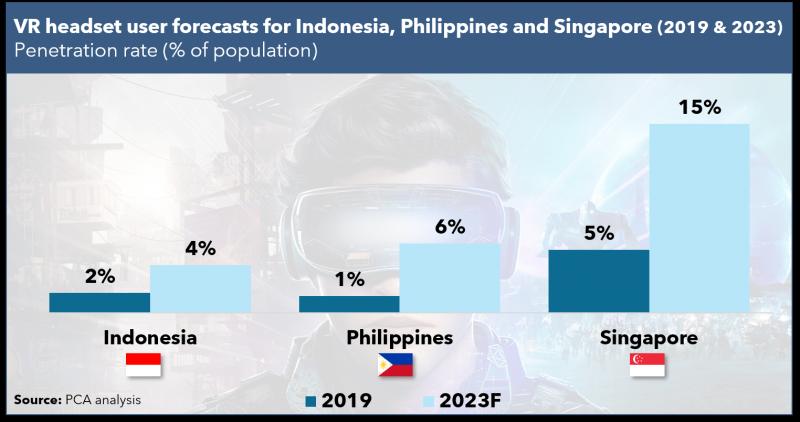 VR headset user forecasts for Indonesia, Philippines and Singapore (2019 & 2023)
Penetration rate (% of population)

2%
4%
1%
6%
5%
15%

Indonesia
Philippines
Singapore

Source: PCA analysis

2019
2023F